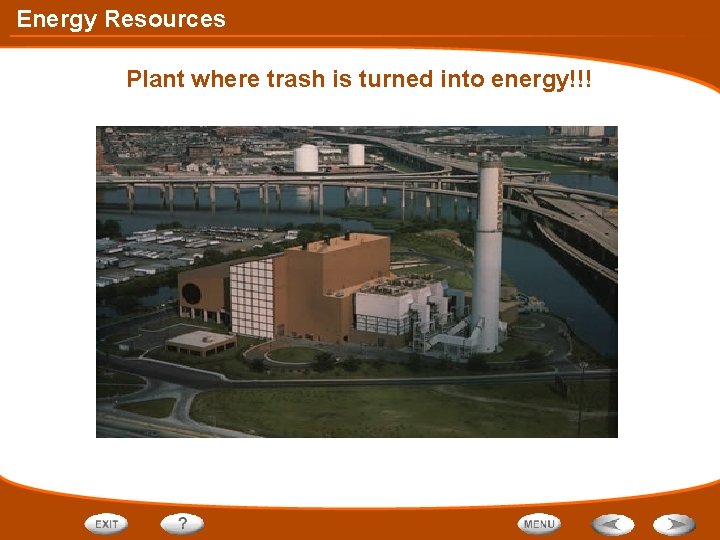 Energy Resources

Plant where trash is turned into energy!!!

EXIT ? MENU